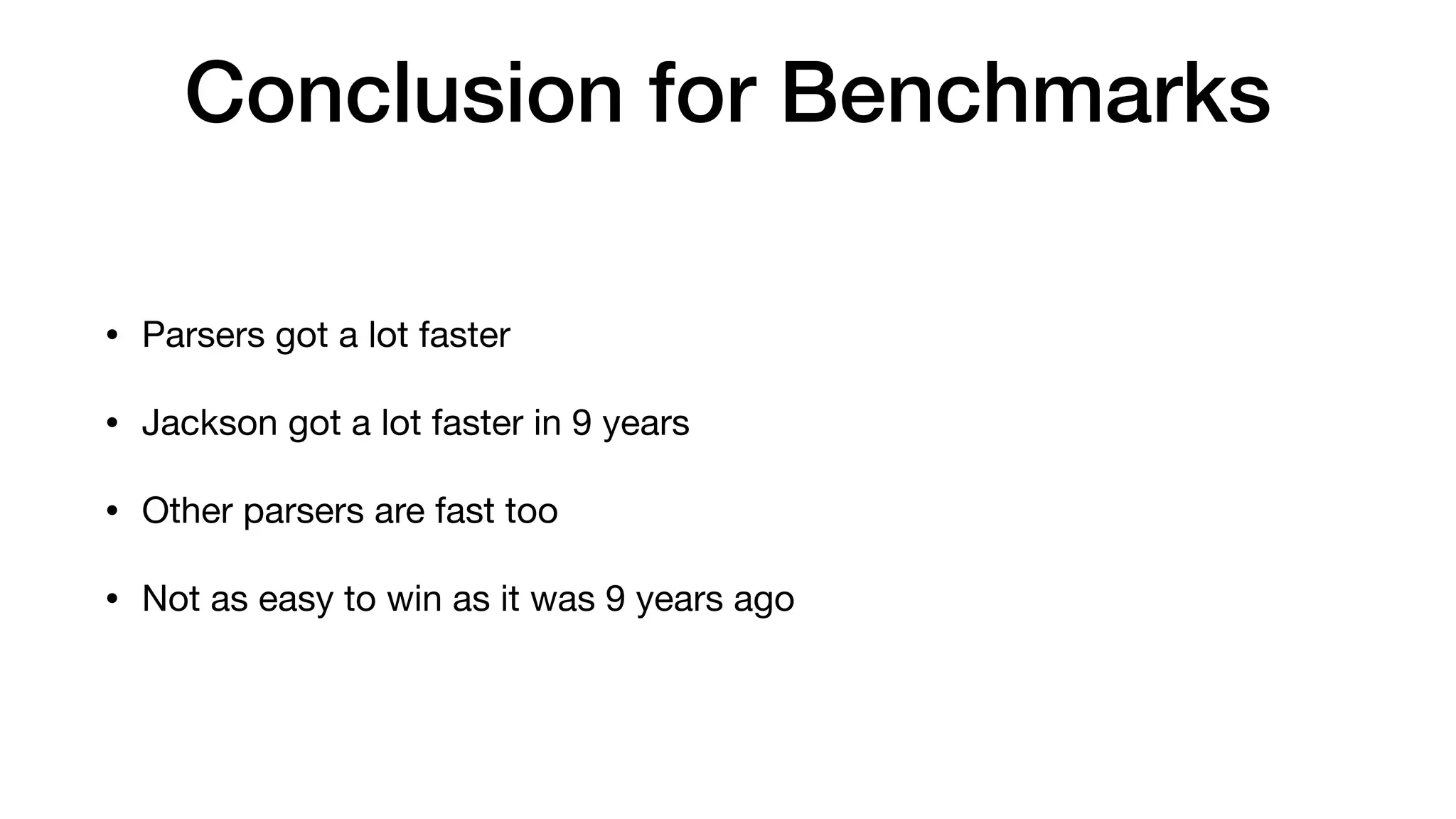 Conclusion for Benchmarks

• Parsers got a lot faster

• Jackson got a lot faster in 9 years

• Other parsers are fast too

• Not as easy to win as it was 9 years ago